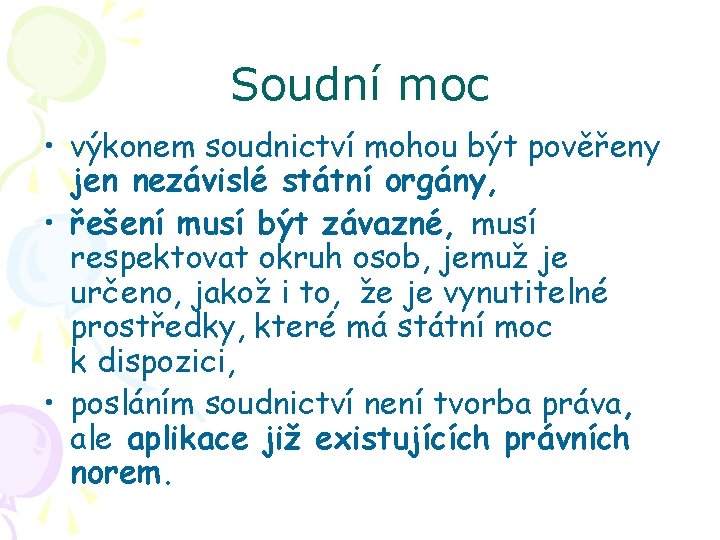 Soudní moc

• výkonem soudnictví mohou být pověřeny jen nezávislé státní orgány,
• řešení musí být závazné, musí respektovat okruh osob, jemuž je určeno, jakož i to, že je vynutitelné prostředky, které má státní moc k dispozici,
• posláním soudnictví není tvorba práva, ale aplikace již existujících právních norem.